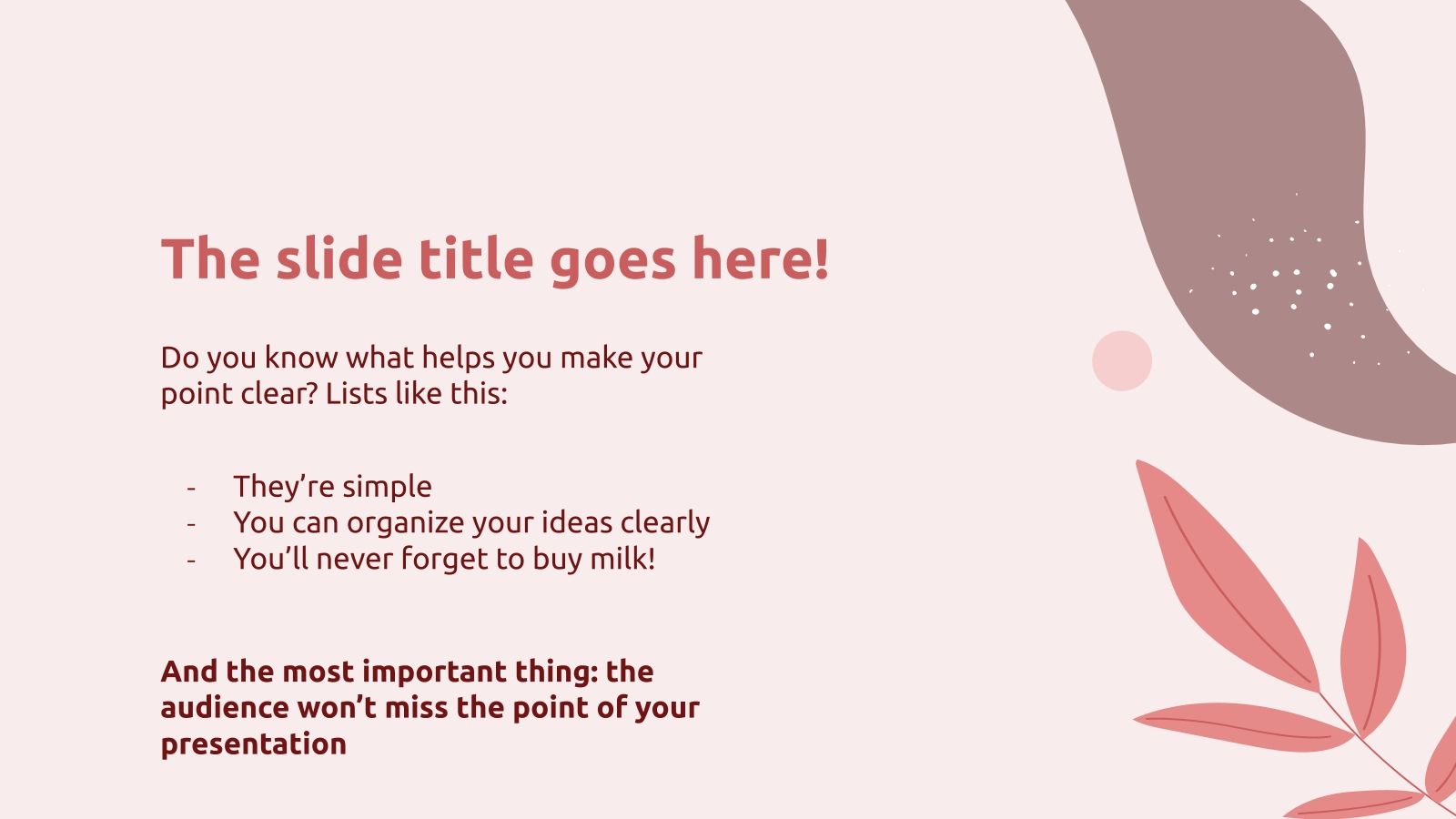 The slide title goes here!

Do you know what helps you make your point clear? Lists like this:

- They’re simple
- You can organize your ideas clearly
- You’ll never forget to buy milk!

And the most important thing: the audience won’t miss the point of your presentation